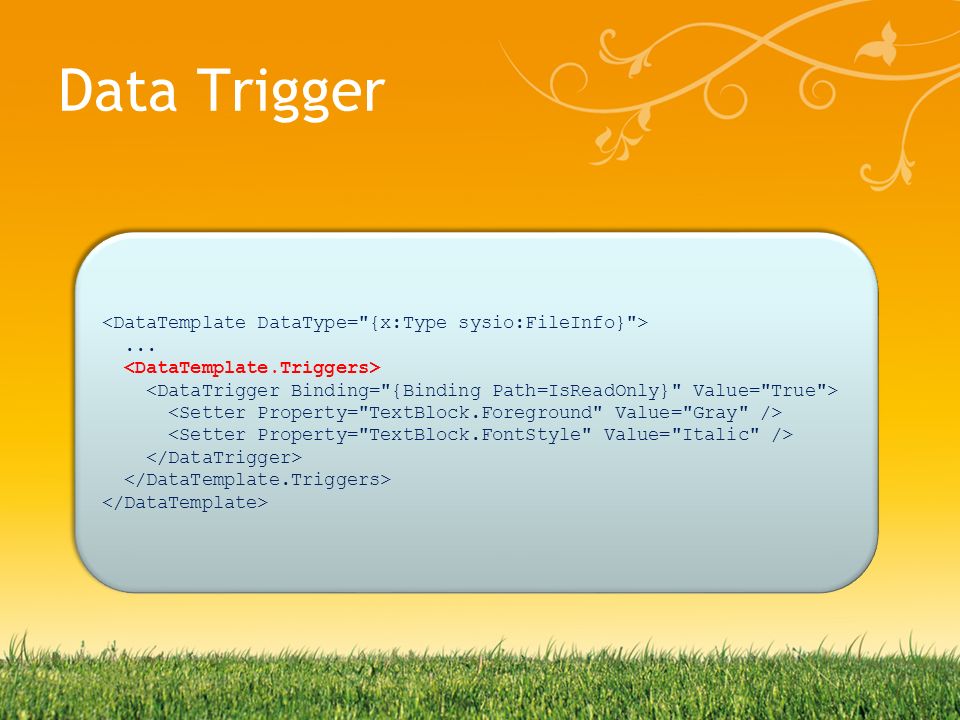 Data Trigger

<DataTemplate DataType="{x:Type sysio:FileInfo}">
...
<DataTemplate.Triggers>
<DataTrigger Binding="{Binding Path=IsReadOnly}" Value="True">
<Setter Property="TextBlock.Foreground" Value="Gray" />
<Setter Property="TextBlock.FontStyle" Value="Italic" />
</DataTrigger>
</DataTemplate.Triggers>
</DataTemplate>